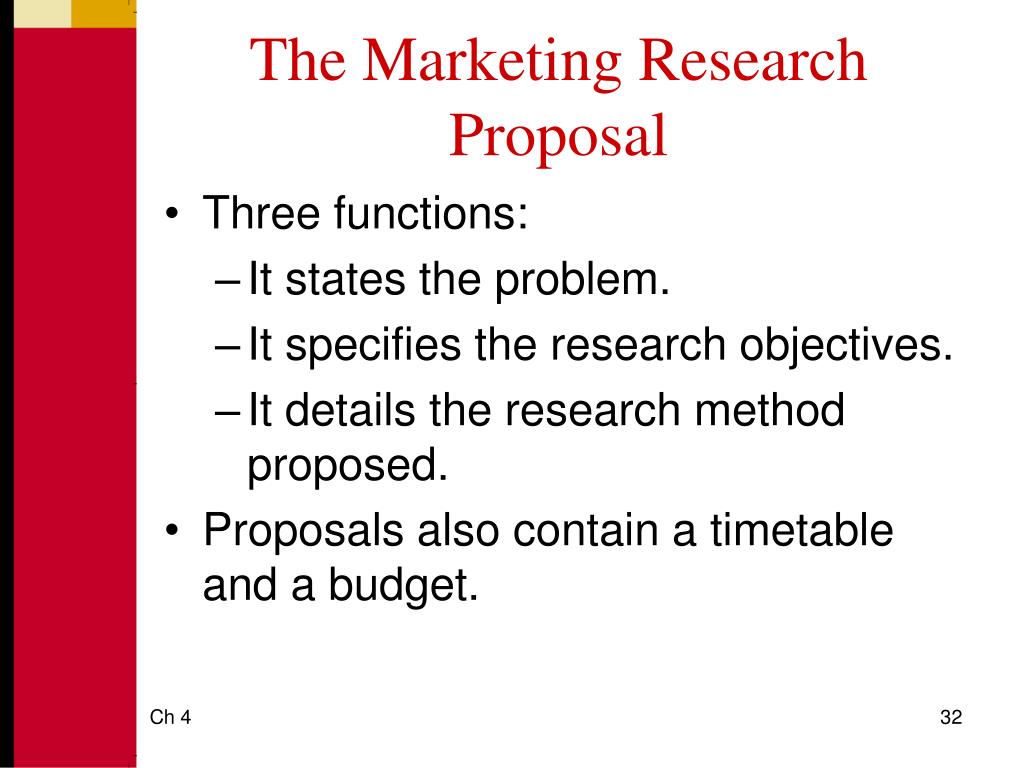 The Marketing Research Proposal

• Three functions:
– It states the problem.
– It specifies the research objectives.
– It details the research method proposed.
• Proposals also contain a timetable and a budget.

Ch 4

32